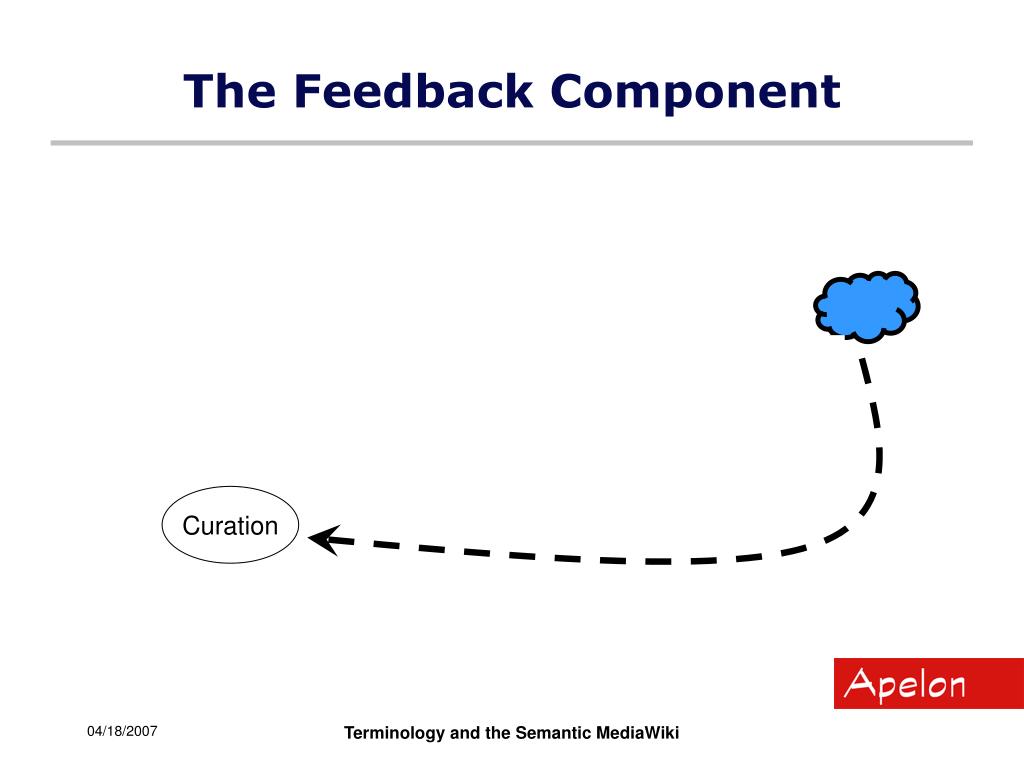 The Feedback Component

Curation

Apelon

04/18/2007

Terminology and the Semantic MediaWiki